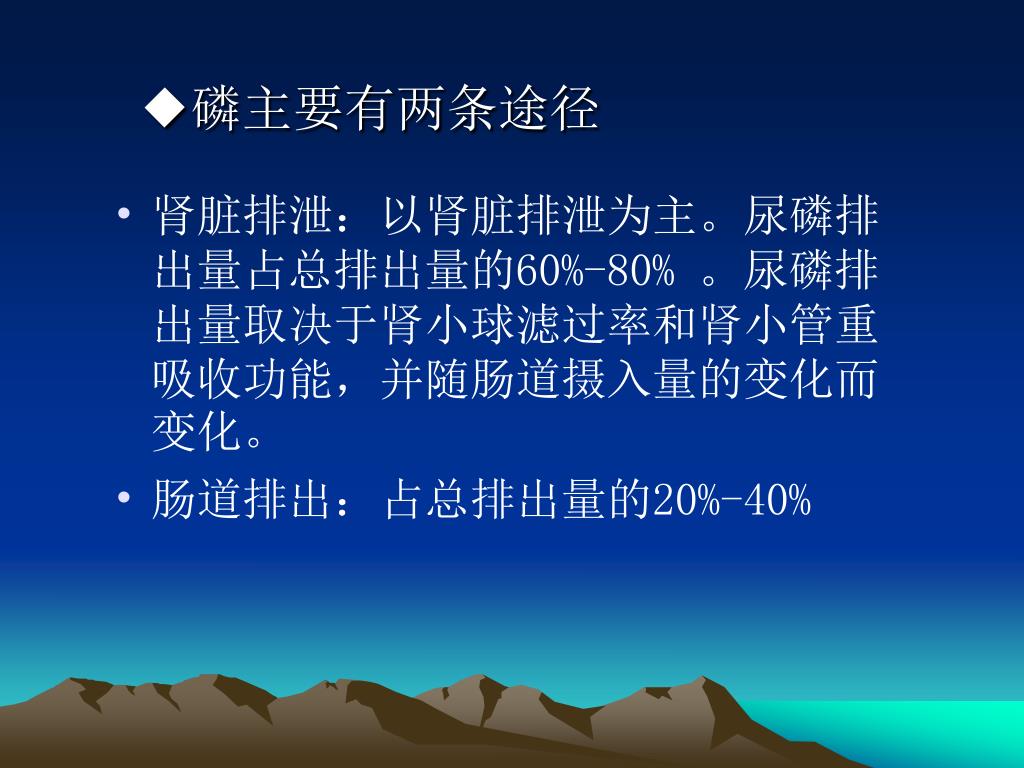 ◆磷主要有两条途径

• 肾脏排泄：以肾脏排泄为主。尿磷排出量占总排出量的60%-80% 。尿磷排出量取决于肾小球滤过率和肾小管重吸收功能，并随肠道摄入量的变化而变化。

• 肠道排出：占总排出量的20%-40%